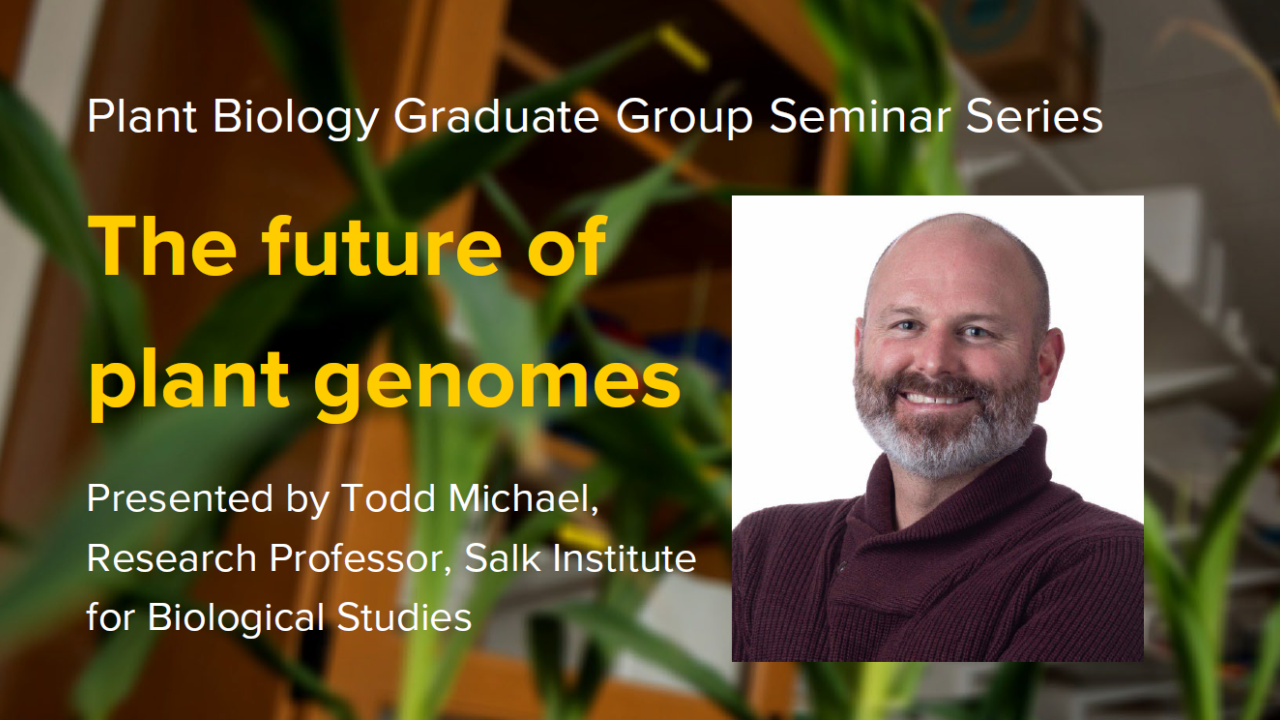 Plant Biology Graduate Group Seminar Series

The future of plant genomes

Presented by Todd Michael, Research Professor, Salk Institute for Biological Studies